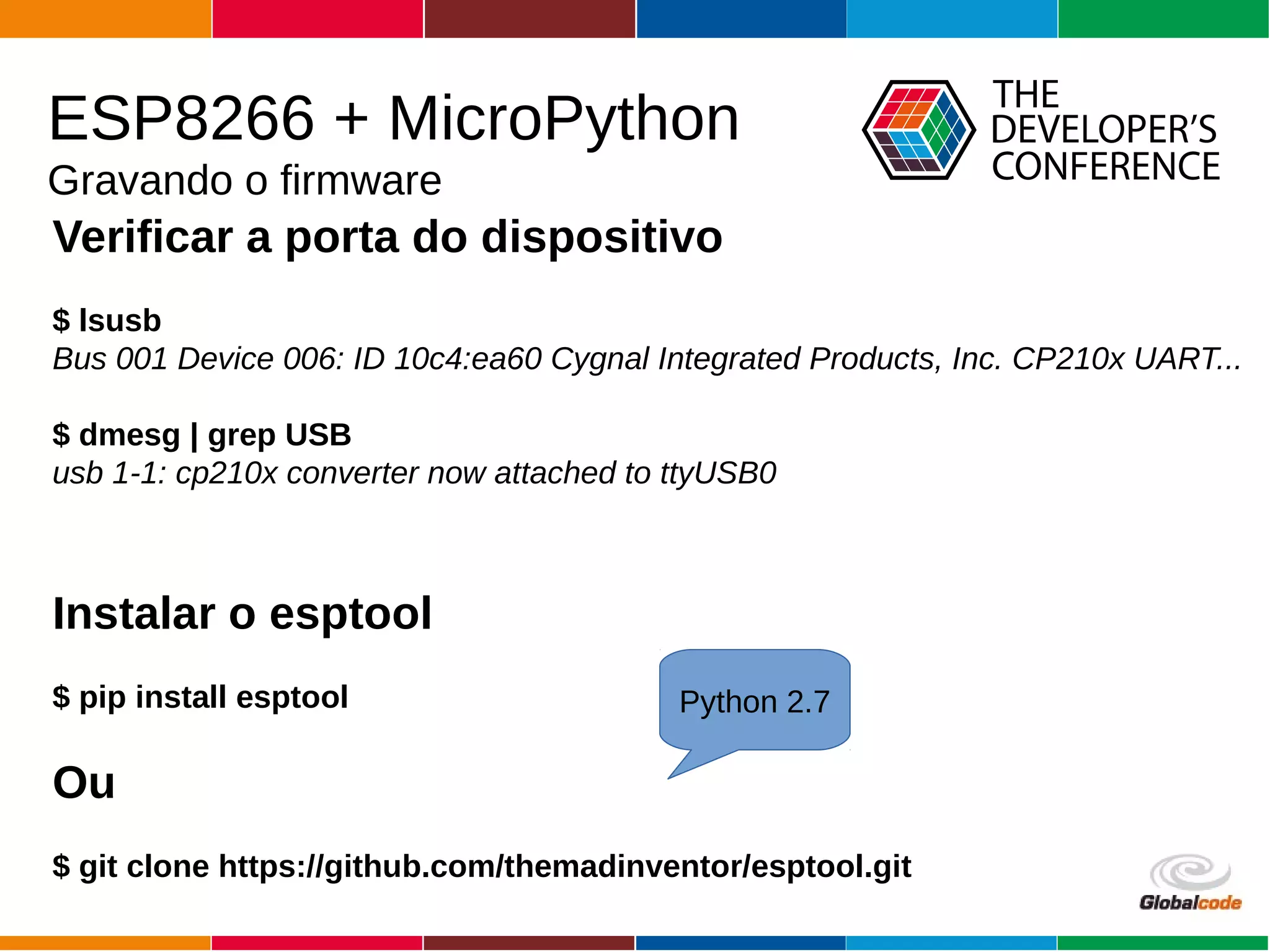 ESP8266 + MicroPython
Gravando o firmware

THE DEVELOPER'S CONFERENCE

Verificar a porta do dispositivo

$ lsusb
Bus 001 Device 006: ID 10c4:ea60 Cygnal Integrated Products, Inc. CP210x UART...

$ dmesg | grep USB
usb 1-1: cp210x converter now attached to ttyUSB0

Instalar o esptool

$ pip install esptool

Python 2.7

Ou

$ git clone https://github.com/themadinventor/esptool.git

Globalcode